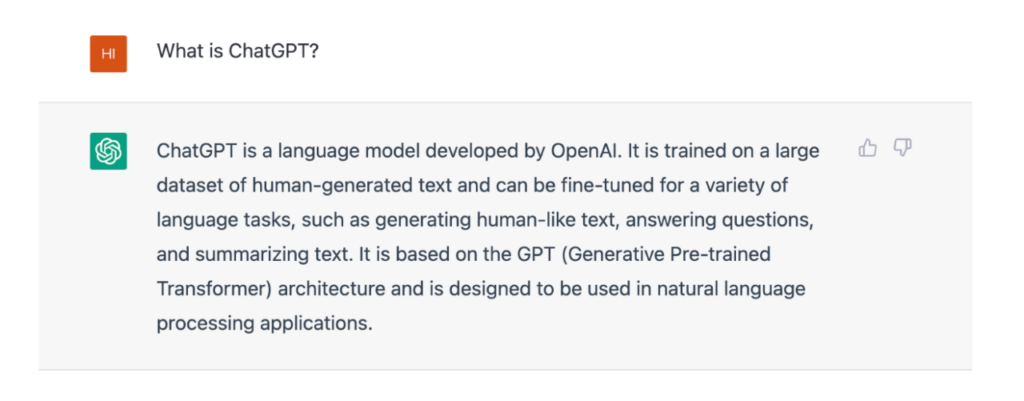 HI

What is ChatGPT?

ChatGPT is a language model developed by OpenAI. It is trained on a large dataset of human-generated text and can be fine-tuned for a variety of language tasks, such as generating human-like text, answering questions, and summarizing text. It is based on the GPT (Generative Pre-trained Transformer) architecture and is designed to be used in natural language processing applications.